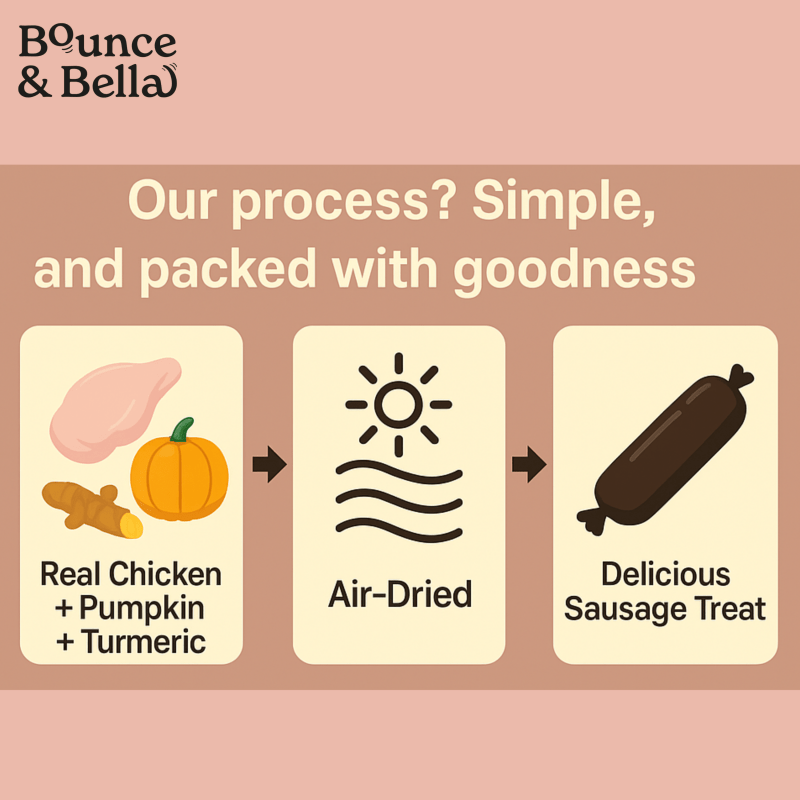 Bounce & Bella

Our process? Simple, and packed with goodness

Real Chicken + Pumpkin + Turmeric

Air-Dried

Delicious Sausage Treat